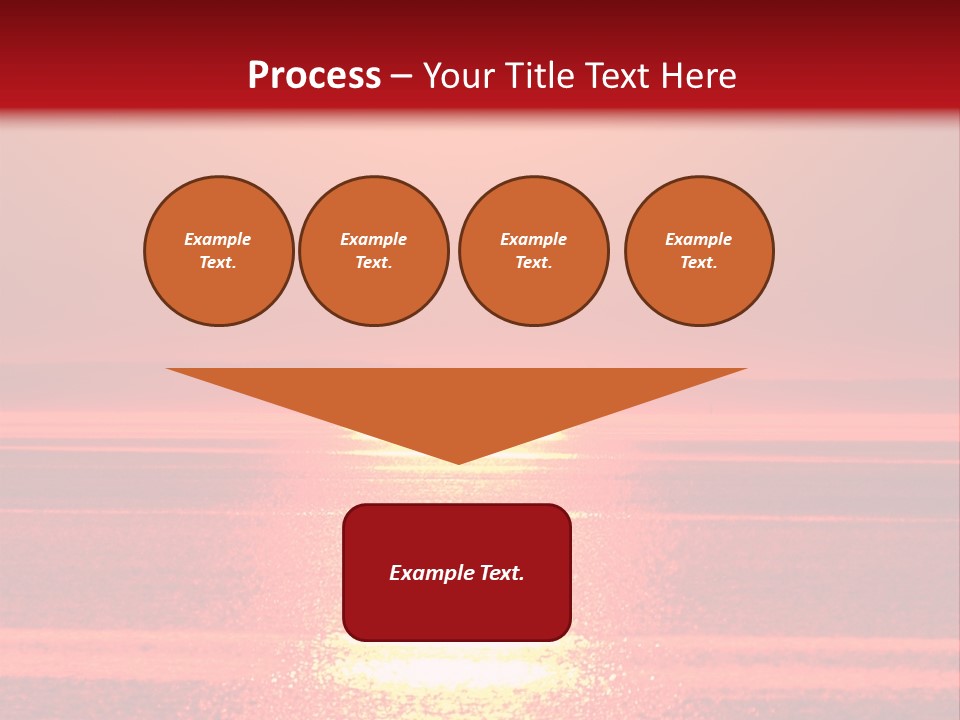 Process – Your Title Text Here

Example Text.

Example Text.

Example Text.

Example Text.

Example Text.